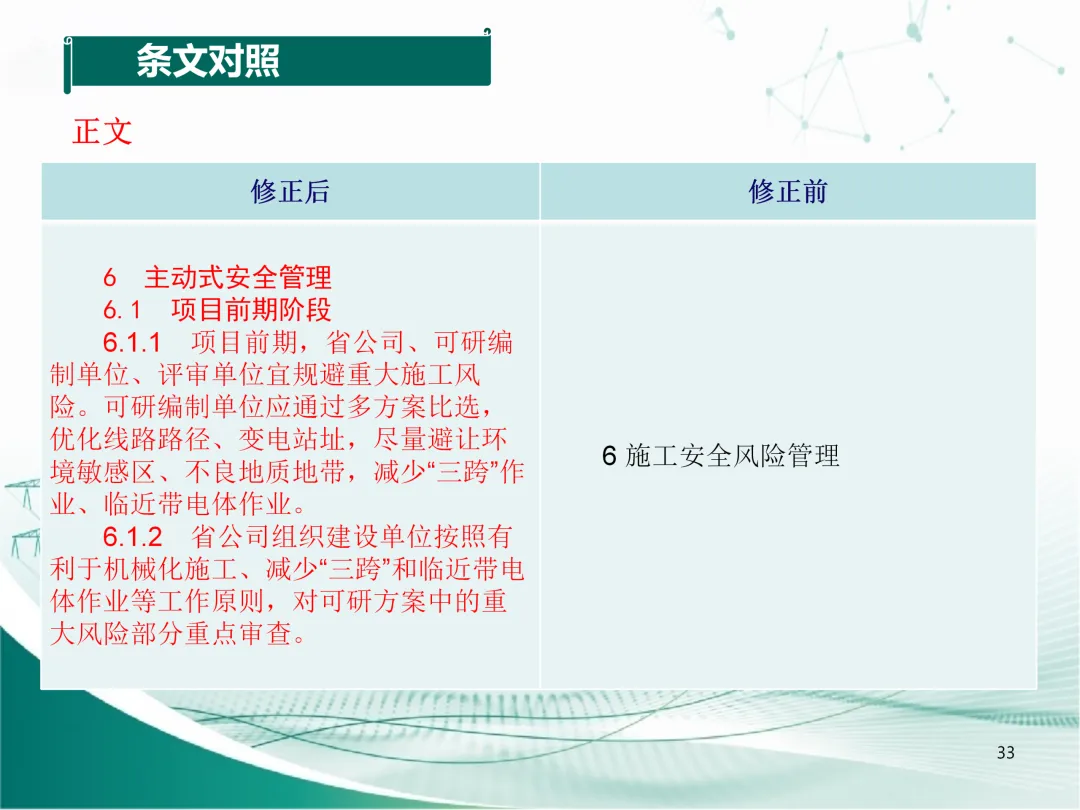 条文对照

正文

| 修正后 | 修正前 |
|---|---|
| 6　主动式安全管理<br>6.1　项目前期阶段<br>6.1.1　项目前期，省公司、可研编制单位、评审单位宜规避重大施工风险。可研编制单位应通过多方案比选，优化线路路径、变电站址，尽量避让环境敏感区、不良地质地带，减少“三跨”作业、临近带电体作业。<br>6.1.2　省公司组织建设单位按照有利于机械化施工、减少“三跨”和临近带电体作业等工作原则，对可研方案中的重大风险部分重点审查。 | 6 施工安全风险管理 |

33